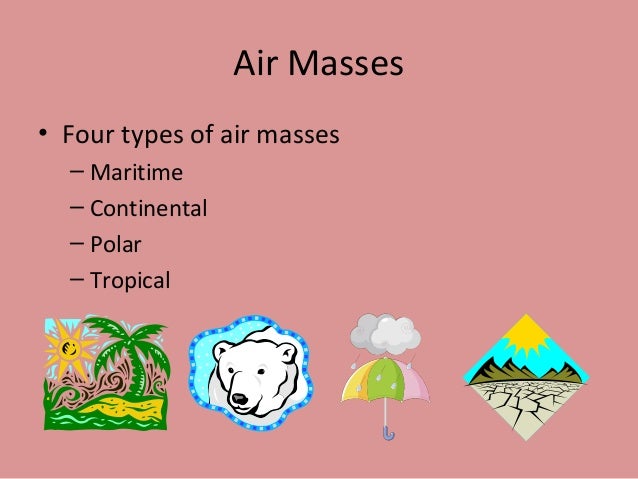 Air Masses

• Four types of air masses
– Maritime
– Continental
– Polar
– Tropical